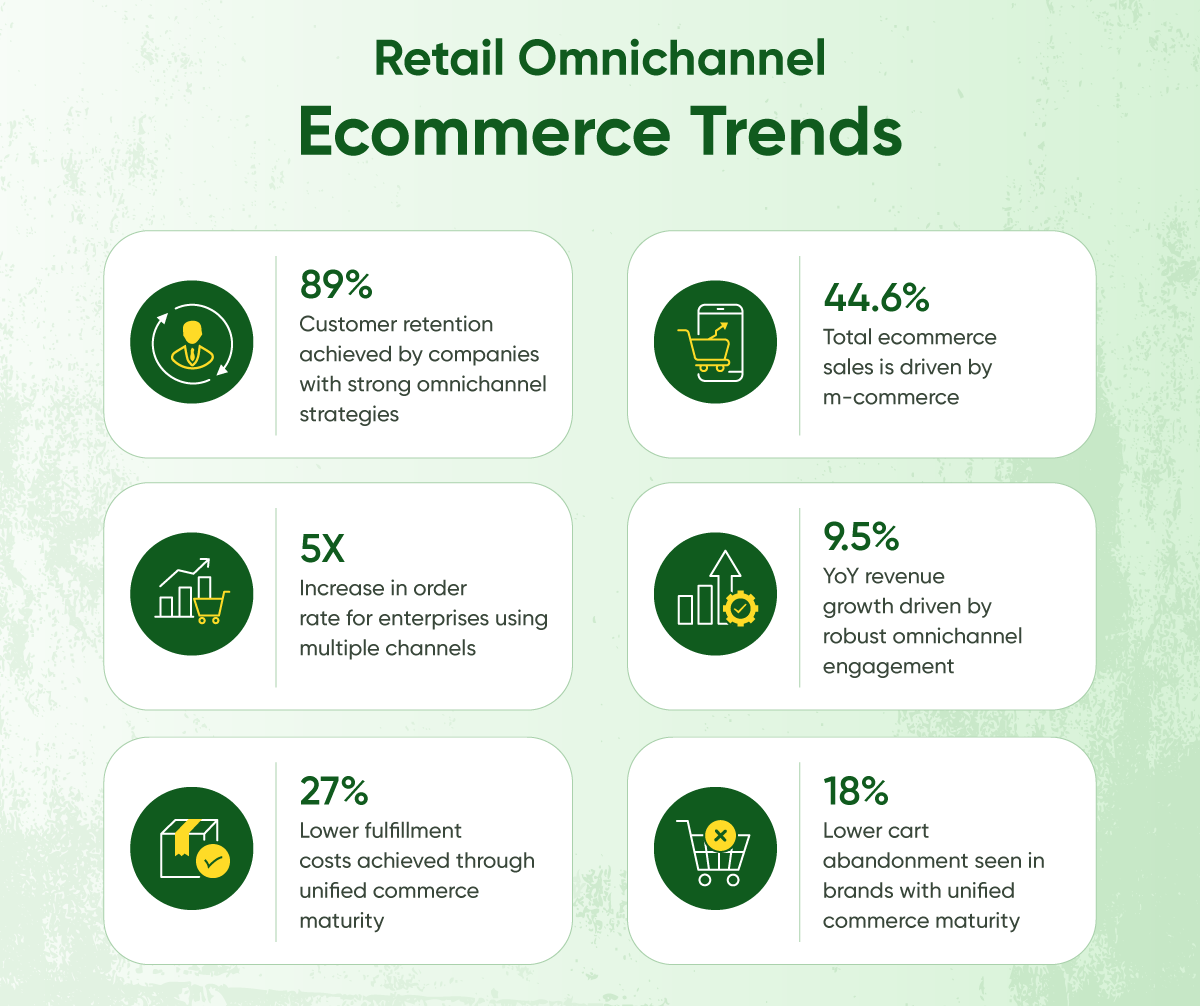 Retail Omnichannel
Ecommerce Trends

89%
Customer retention achieved by companies with strong omnichannel strategies

44.6%
Total ecommerce sales is driven by m-commerce

5X
Increase in order rate for enterprises using multiple channels

9.5%
YoY revenue growth driven by robust omnichannel engagement

27%
Lower fulfillment costs achieved through unified commerce maturity

18%
Lower cart abandonment seen in brands with unified commerce maturity